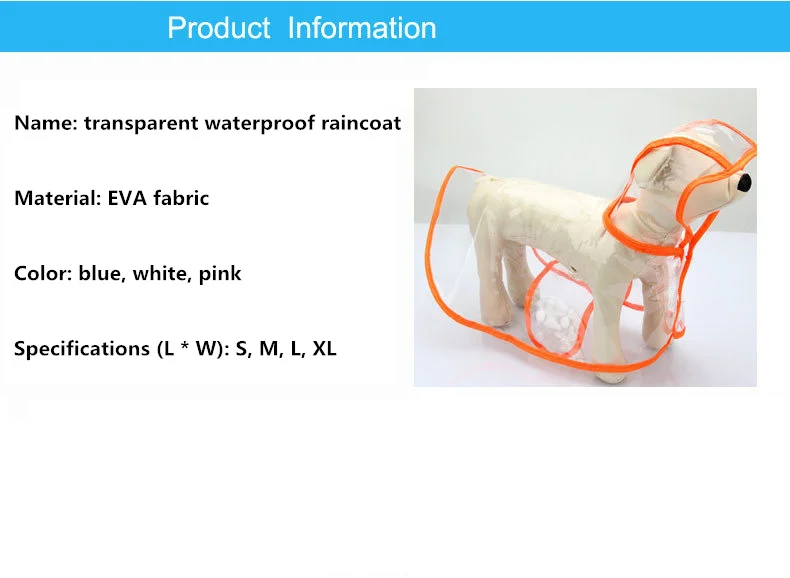 Product Information

Name: transparent waterproof raincoat

Material: EVA fabric

Color: blue, white, pink

Specifications (L * W): S, M, L, XL